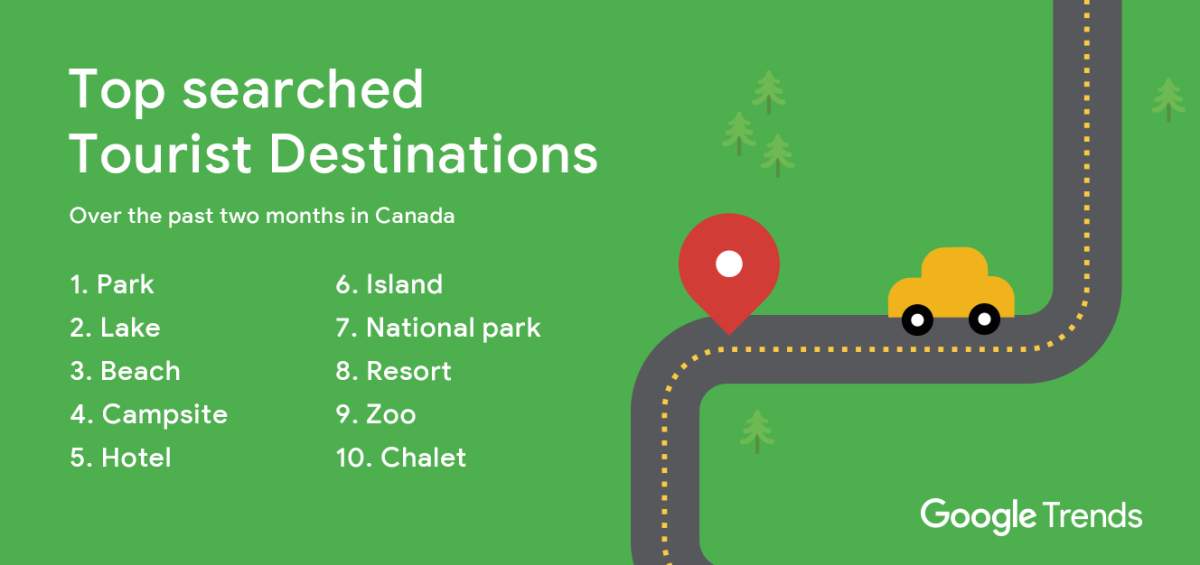 Top searched Tourist Destinations

Over the past two months in Canada

1. Park
2. Lake
3. Beach
4. Campsite
5. Hotel

6. Island
7. National park
8. Resort
9. Zoo
10. Chalet

Google Trends